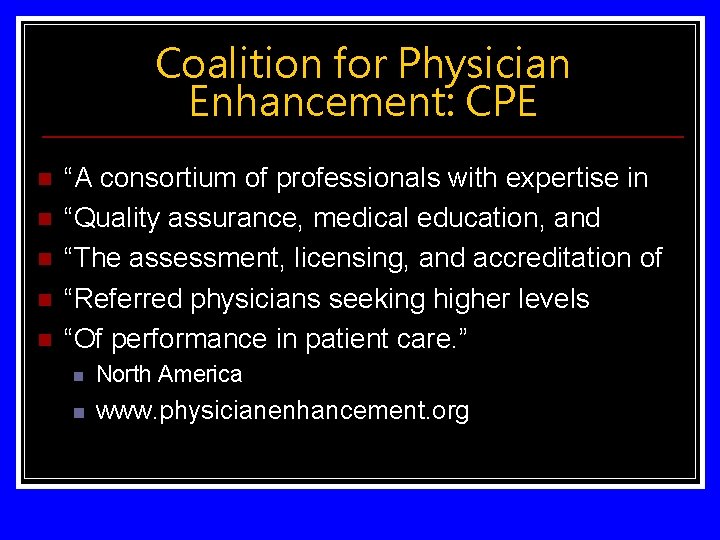 Coalition for Physician Enhancement: CPE

“A consortium of professionals with expertise in

“Quality assurance, medical education, and

“The assessment, licensing, and accreditation of

“Referred physicians seeking higher levels

“Of performance in patient care.”

North America

www.physicianenhancement.org